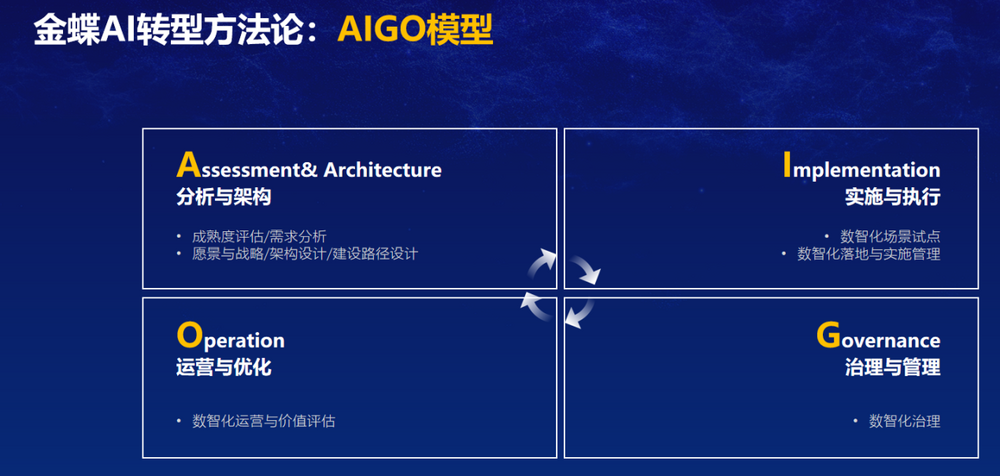 金蝶AI转型方法论：AIGO模型

Assessment& Architecture
分析与架构

• 成熟度评估/需求分析
• 愿景与战略/架构设计/建设路径设计

Implementation
实施与执行

• 数智化场景试点
• 数智化落地与实施管理

Operation
运营与优化

• 数智化运营与价值评估

Governance
治理与管理

• 数智化治理